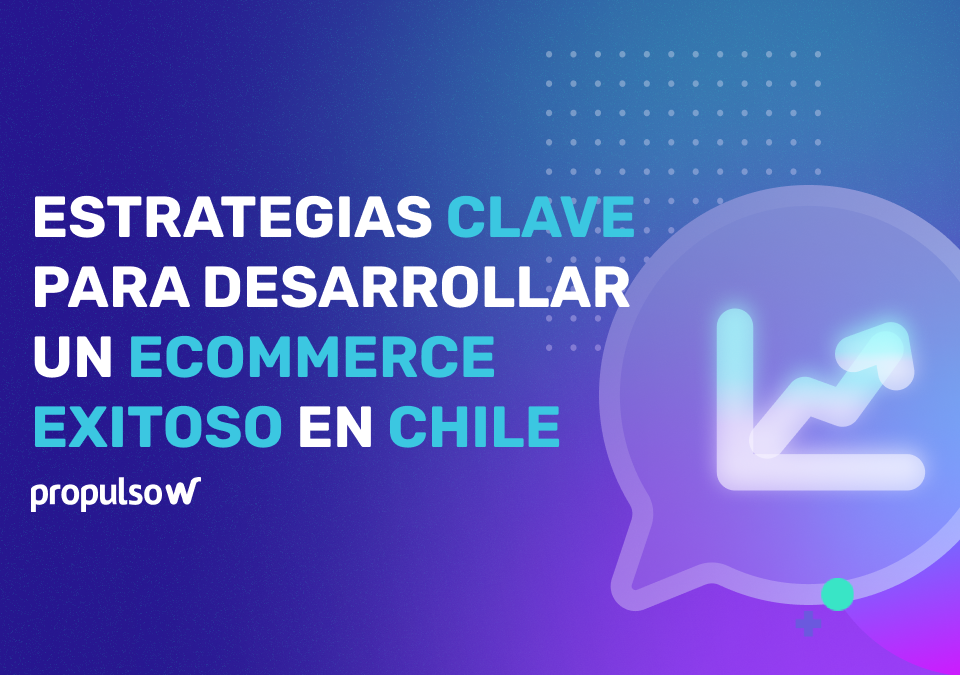 ESTRATEGIAS CLAVE PARA DESARROLLAR UN ECOMMERCE EXITOSO EN CHILE

propulsow